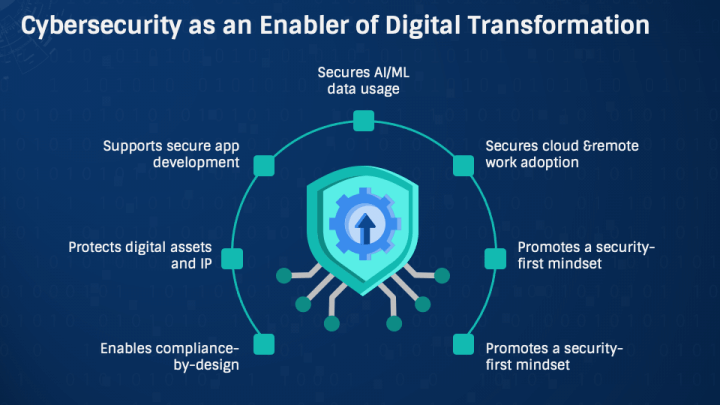 Cybersecurity as an Enabler of Digital Transformation

Secures AI/ML data usage

Supports secure app development

Secures cloud &remote work adoption

Protects digital assets and IP

Promotes a security-first mindset

Enables compliance-by-design

Promotes a security-first mindset